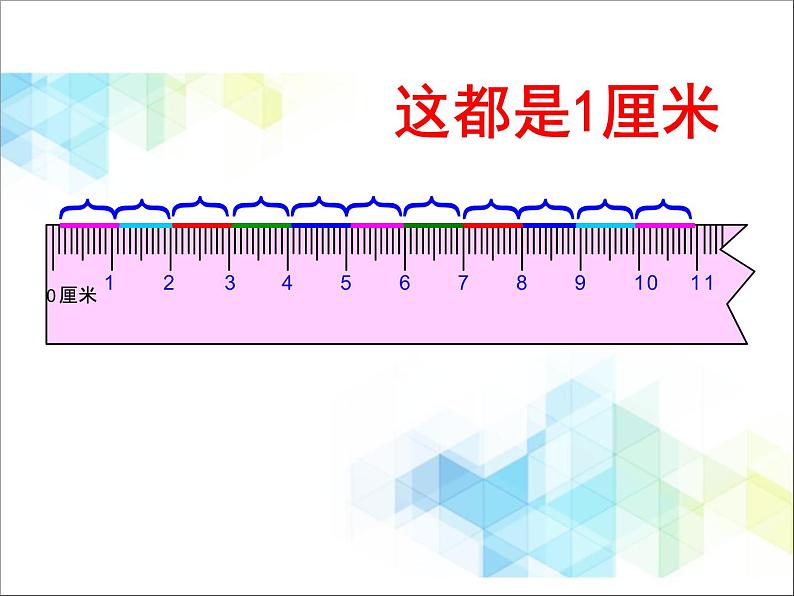 这都是1厘米

0厘米 1 2 3 4 5 6 7 8 9 10 11